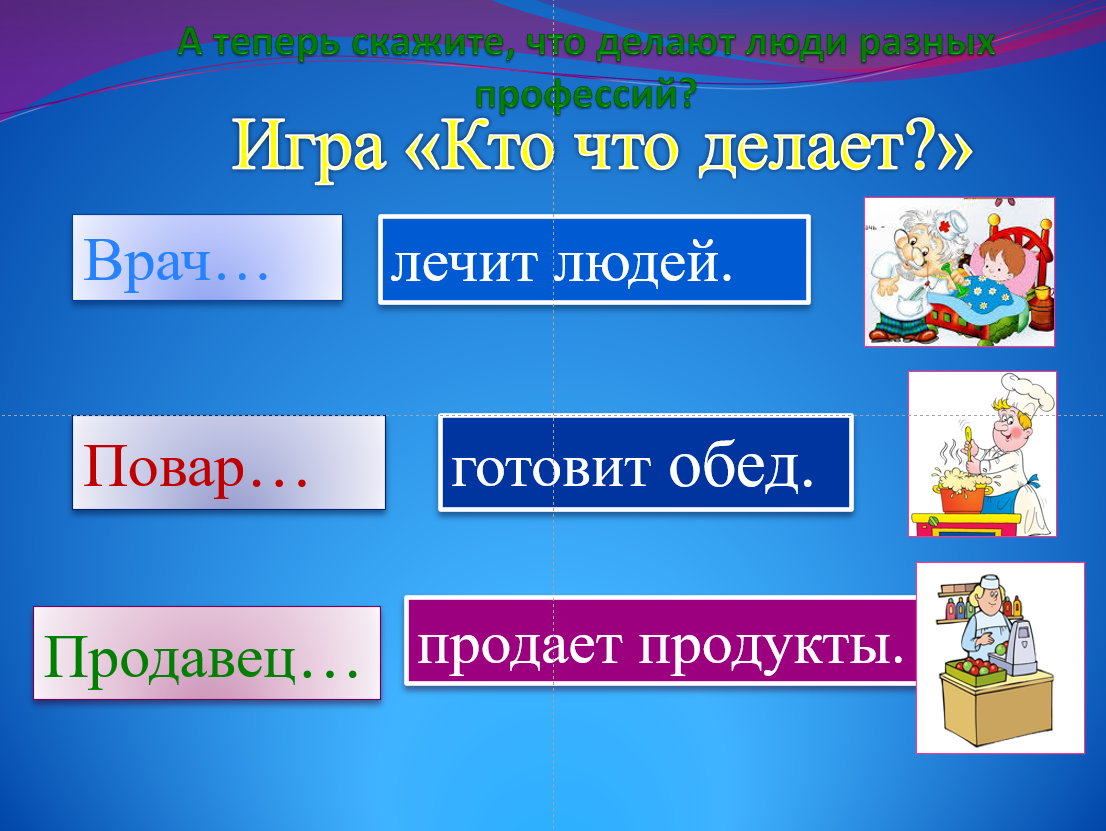 А теперь скажите, что делают люди разных профессий?

Игра «Кто что делает?»

Врач…

лечит людей.

Повар…

готовит обед.

Продавец…

продает продукты.